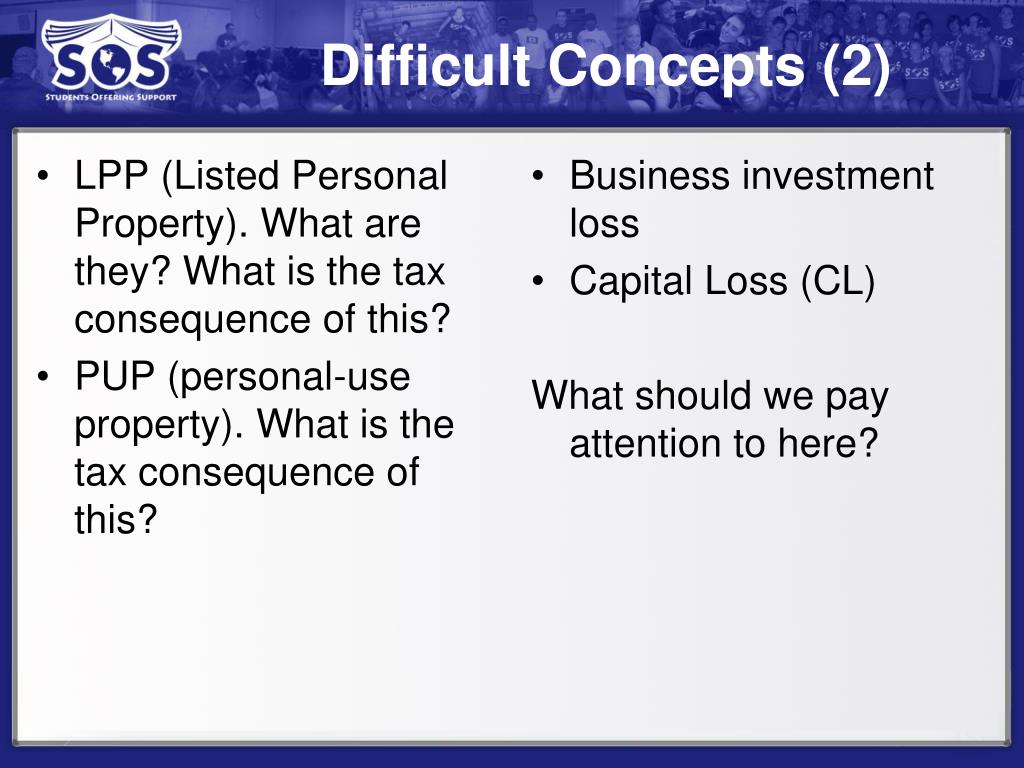 SOS
STUDENTS OFFERING SUPPORT

Difficult Concepts (2)

• LPP (Listed Personal Property). What are they? What is the tax consequence of this?
• PUP (personal-use property). What is the tax consequence of this?

• Business investment loss
• Capital Loss (CL)

What should we pay attention to here?